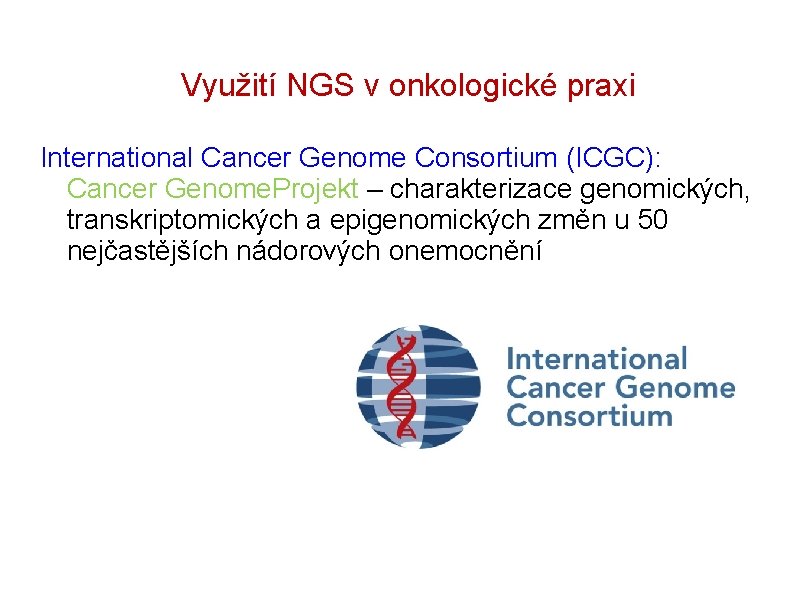 Využití NGS v onkologické praxi

International Cancer Genome Consortium (ICGC): Cancer GenomeProjekt – charakterizace genomických, transkriptomických a epigenomických změn u 50 nejčastějších nádorových onemocnění

International Cancer Genome Consortium